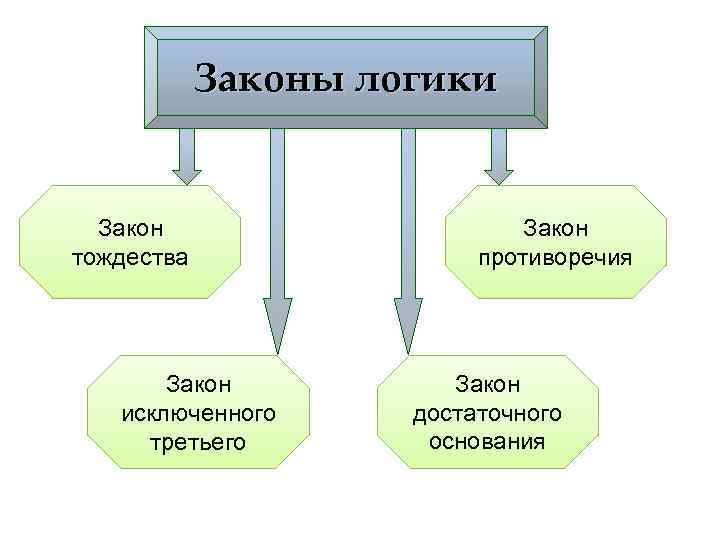 Законы логики

Закон тождества

Закон противоречия

Закон исключенного третьего

Закон достаточного основания